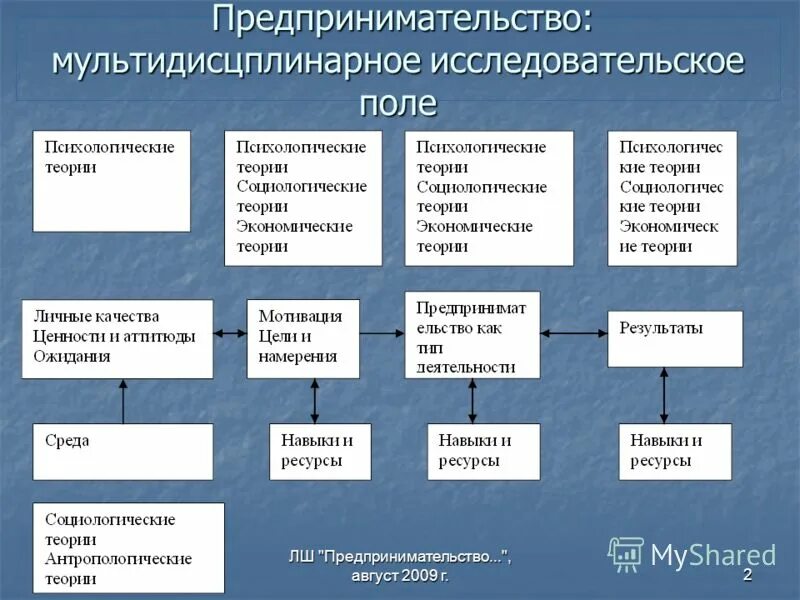 Предпринимательство: мультидисцплинарное исследовательское поле

Психологические теории

Психологические теории
Социологические теории
Экономические теории

Психологические теории
Социологические теории
Экономические теории

Психологические теории
Социологические теории
Экономические теории

Личные качества
Ценности и аттитюды
Ожидания

Мотивация
Цели и намерения

Предпринимательство как тип деятельности

Результаты

Среда

Навыки и ресурсы

Навыки и ресурсы

Навыки и ресурсы

Социологические теории
Антропологические теории

ЛШ "Предпринимательство...", август 2009 г.

MyShared

2